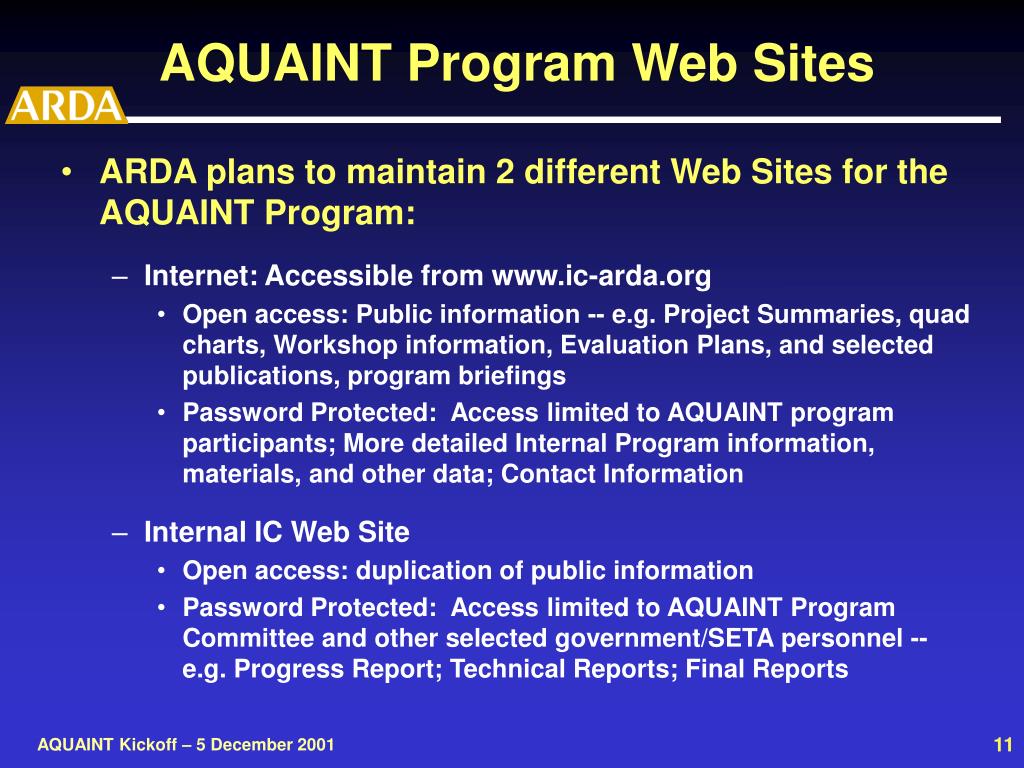 AQUAINT Program Web Sites

ARDA

• ARDA plans to maintain 2 different Web Sites for the AQUAINT Program:

– Internet: Accessible from www.ic-arda.org

• Open access: Public information -- e.g. Project Summaries, quad charts, Workshop information, Evaluation Plans, and selected publications, program briefings

• Password Protected: Access limited to AQUAINT program participants; More detailed Internal Program information, materials, and other data; Contact Information

– Internal IC Web Site

• Open access: duplication of public information

• Password Protected: Access limited to AQUAINT Program Committee and other selected government/SETA personnel -- e.g. Progress Report; Technical Reports; Final Reports

AQUAINT Kickoff – 5 December 2001

11